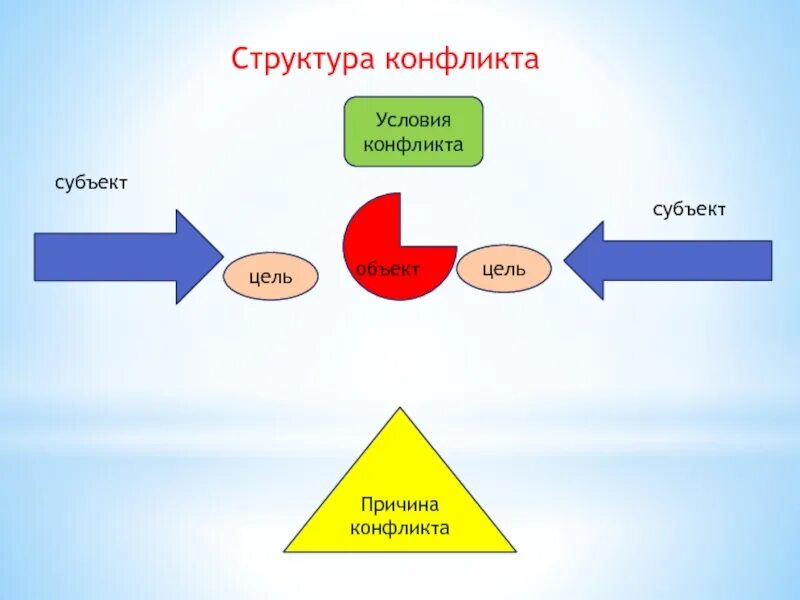 Структура конфликта

Условия конфликта

субъект

субъект

цель

объект

цель

Причина конфликта